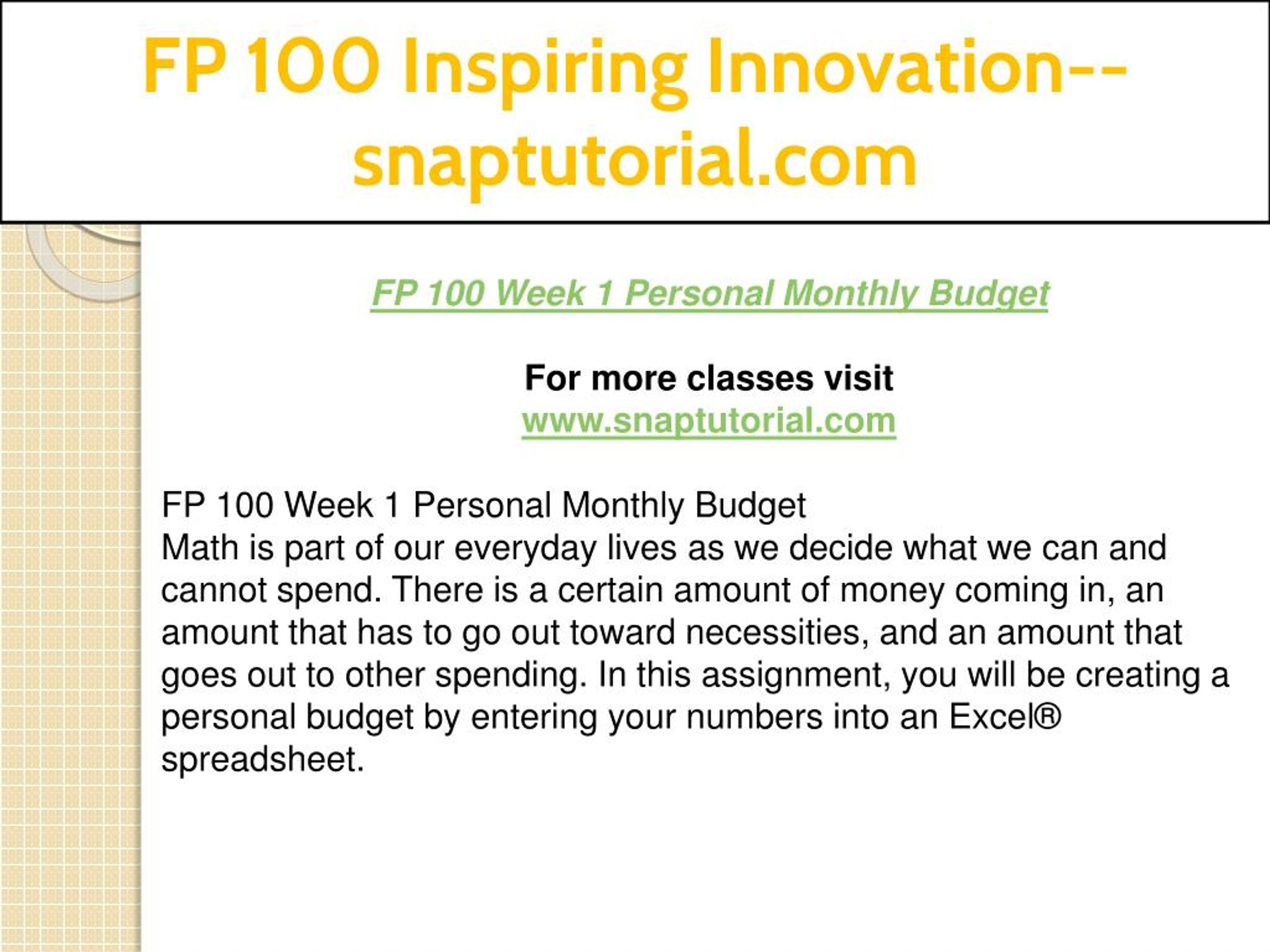 FP 100 Inspiring Innovation--snaptutorial.com

FP 100 Week 1 Personal Monthly Budget

For more classes visit
www.snaptutorial.com

FP 100 Week 1 Personal Monthly Budget
Math is part of our everyday lives as we decide what we can and cannot spend. There is a certain amount of money coming in, an amount that has to go out toward necessities, and an amount that goes out to other spending. In this assignment, you will be creating a personal budget by entering your numbers into an Excel® spreadsheet.